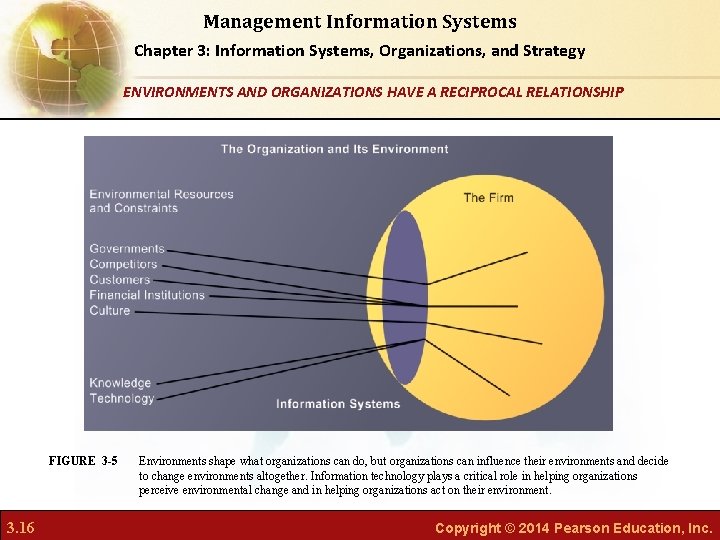 Management Information Systems

Chapter 3: Information Systems, Organizations, and Strategy

ENVIRONMENTS AND ORGANIZATIONS HAVE A RECIPROCAL RELATIONSHIP

The Organization and Its Environment

Environmental Resources and Constraints

The Firm

Governments
Competitors
Customers
Financial Institutions
Culture

Knowledge
Technology

Information Systems

FIGURE 3-5 Environments shape what organizations can do, but organizations can influence their environments and decide to change environments altogether. Information technology plays a critical role in helping organizations perceive environmental change and in helping organizations act on their environment.

3.16

Copyright © 2014 Pearson Education, Inc.